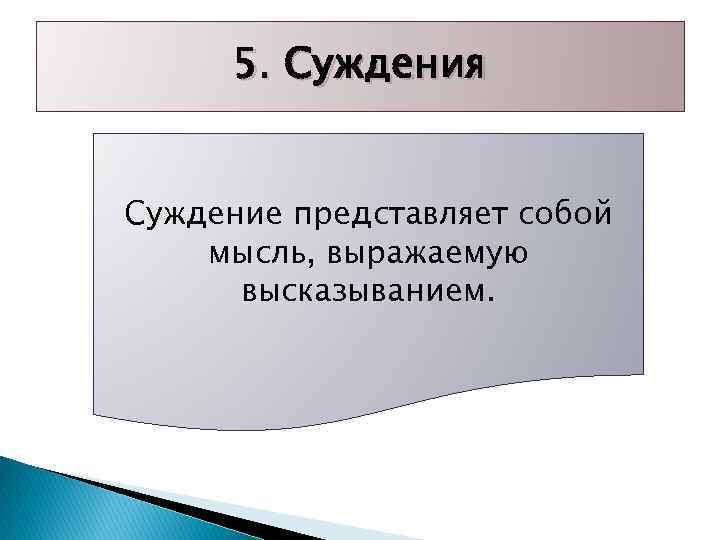 5. Суждения

Суждение представляет собой мысль, выражаемую высказыванием.